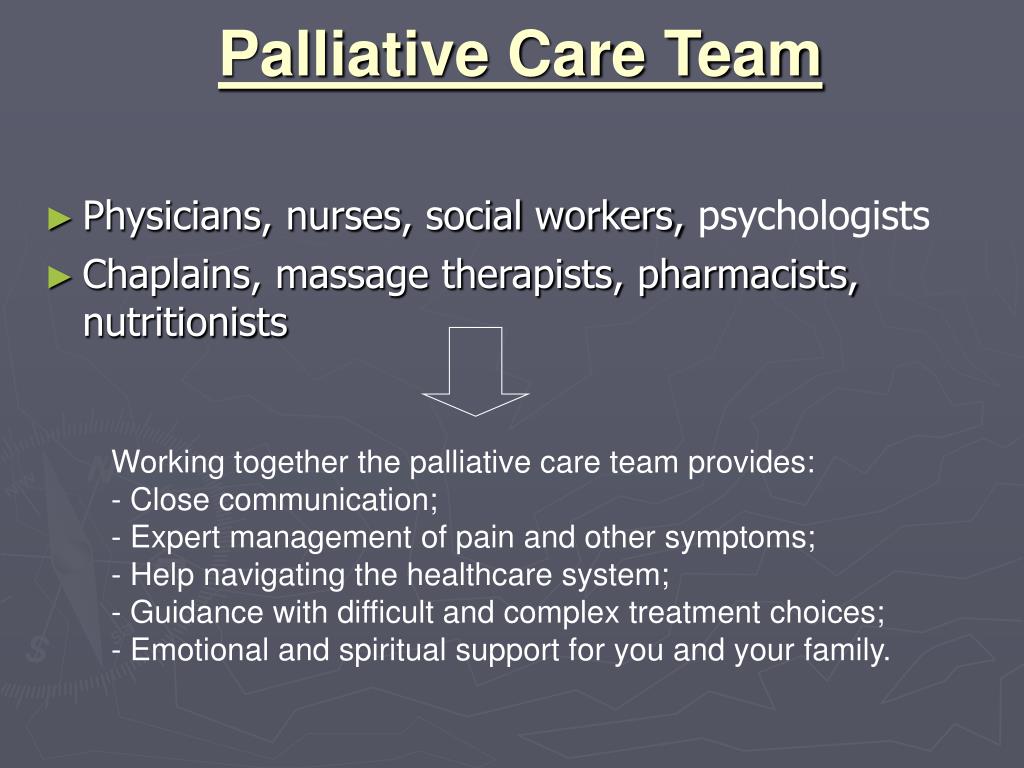 Palliative Care Team

► Physicians, nurses, social workers, psychologists
► Chaplains, massage therapists, pharmacists, nutritionists

Working together the palliative care team provides:
- Close communication;
- Expert management of pain and other symptoms;
- Help navigating the healthcare system;
- Guidance with difficult and complex treatment choices;
- Emotional and spiritual support for you and your family.